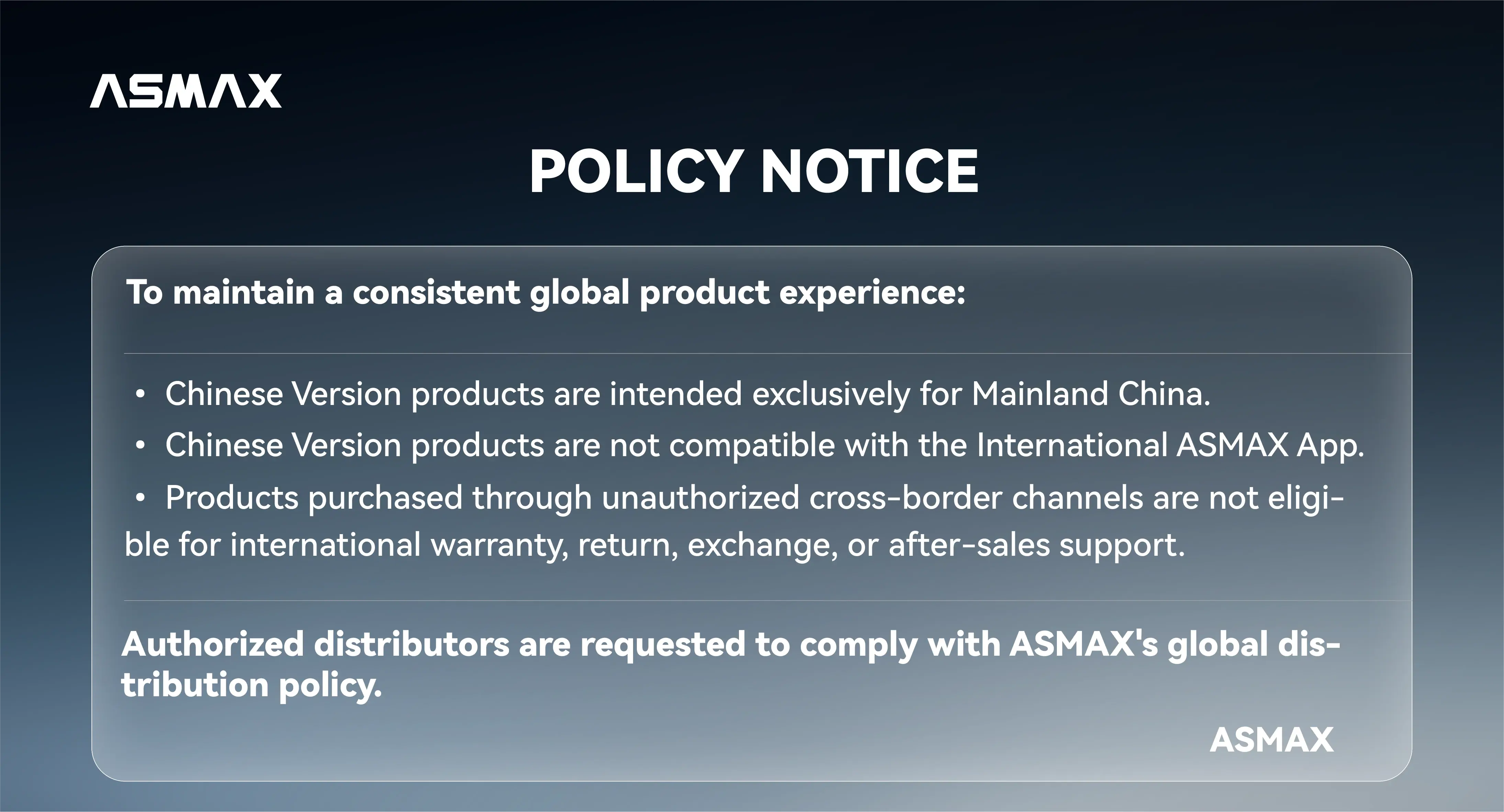 ASMAX

POLICY NOTICE

To maintain a consistent global product experience:

• Chinese Version products are intended exclusively for Mainland China.
• Chinese Version products are not compatible with the International ASMAX App.
• Products purchased through unauthorized cross-border channels are not eligible for international warranty, return, exchange, or after-sales support.

Authorized distributors are requested to comply with ASMAX's global distribution policy.

ASMAX